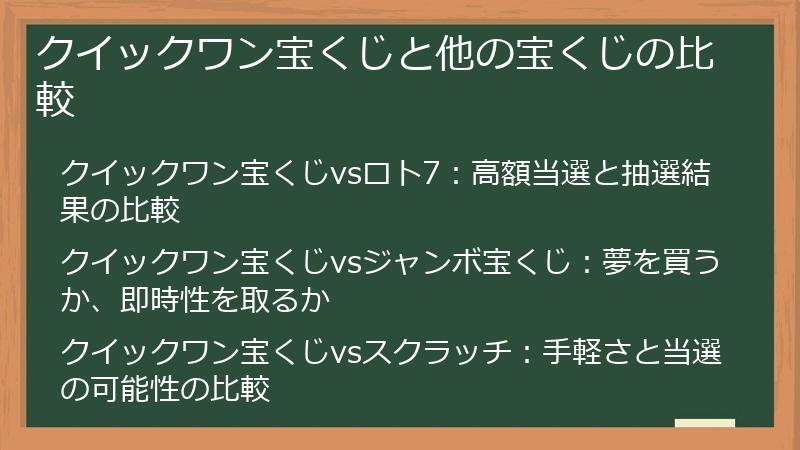 クイックワン宝くじと他の宝くじの比較

クイックワン宝くじvsロト7：高額当選と抽選結果の比較

クイックワン宝くじvsジャンボ宝くじ：夢を買うか、即時性を取るか

クイックワン宝くじvsスクラッチ：手軽さと当選の可能性の比較